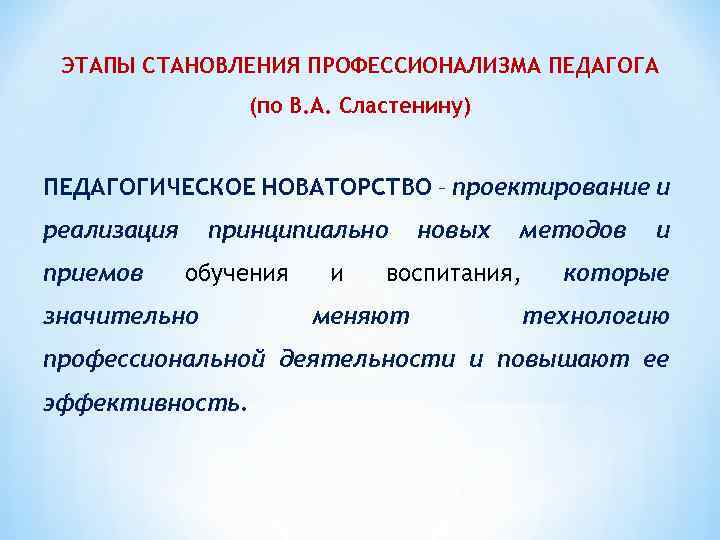 ЭТАПЫ СТАНОВЛЕНИЯ ПРОФЕССИОНАЛИЗМА ПЕДАГОГА
(по В.А. Сластенину)

ПЕДАГОГИЧЕСКОЕ НОВАТОРСТВО – проектирование и реализация принципиально новых методов и приемов обучения и воспитания, которые значительно меняют технологию профессиональной деятельности и повышают ее эффективность.